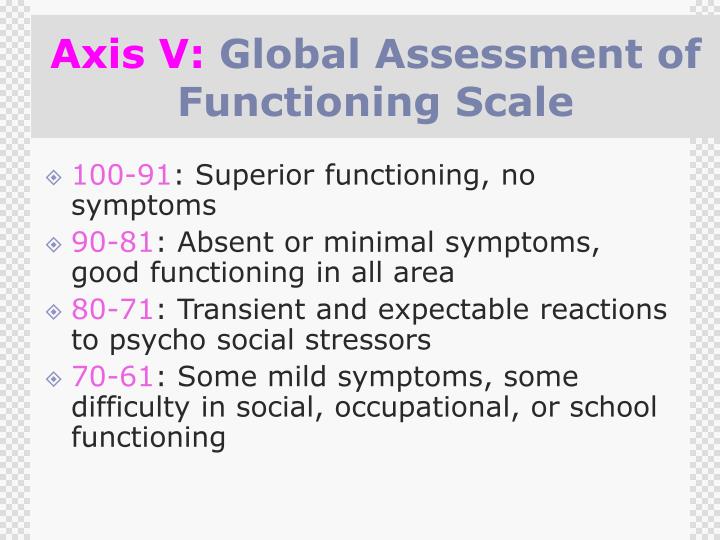 Axis V: Global Assessment of Functioning Scale

100-91: Superior functioning, no symptoms

90-81: Absent or minimal symptoms, good functioning in all area

80-71: Transient and expectable reactions to psycho social stressors

70-61: Some mild symptoms, some difficulty in social, occupational, or school functioning